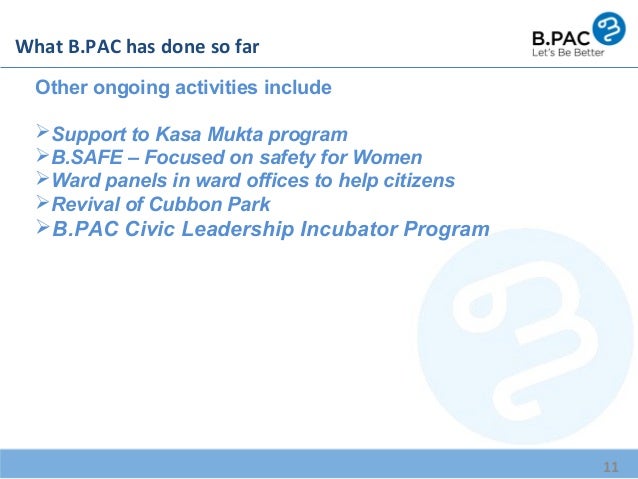 What B.PAC has done so far

B.PAC
Let's Be Better

Other ongoing activities include

➢Support to Kasa Mukta program
➢B.SAFE – Focused on safety for Women
➢Ward panels in ward offices to help citizens
➢Revival of Cubbon Park
➢B.PAC Civic Leadership Incubator Program

11